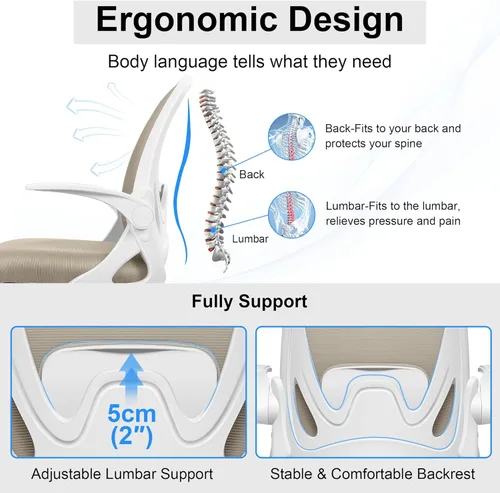 Ergonomic Design

Body language tells what they need

Back

Lumbar

Back-Fits to your back and protects your spine

Lumbar-Fits to the lumbar, relieves pressure and pain

Fully Support

5cm (2")

Adjustable Lumbar Support

Stable & Comfortable Backrest